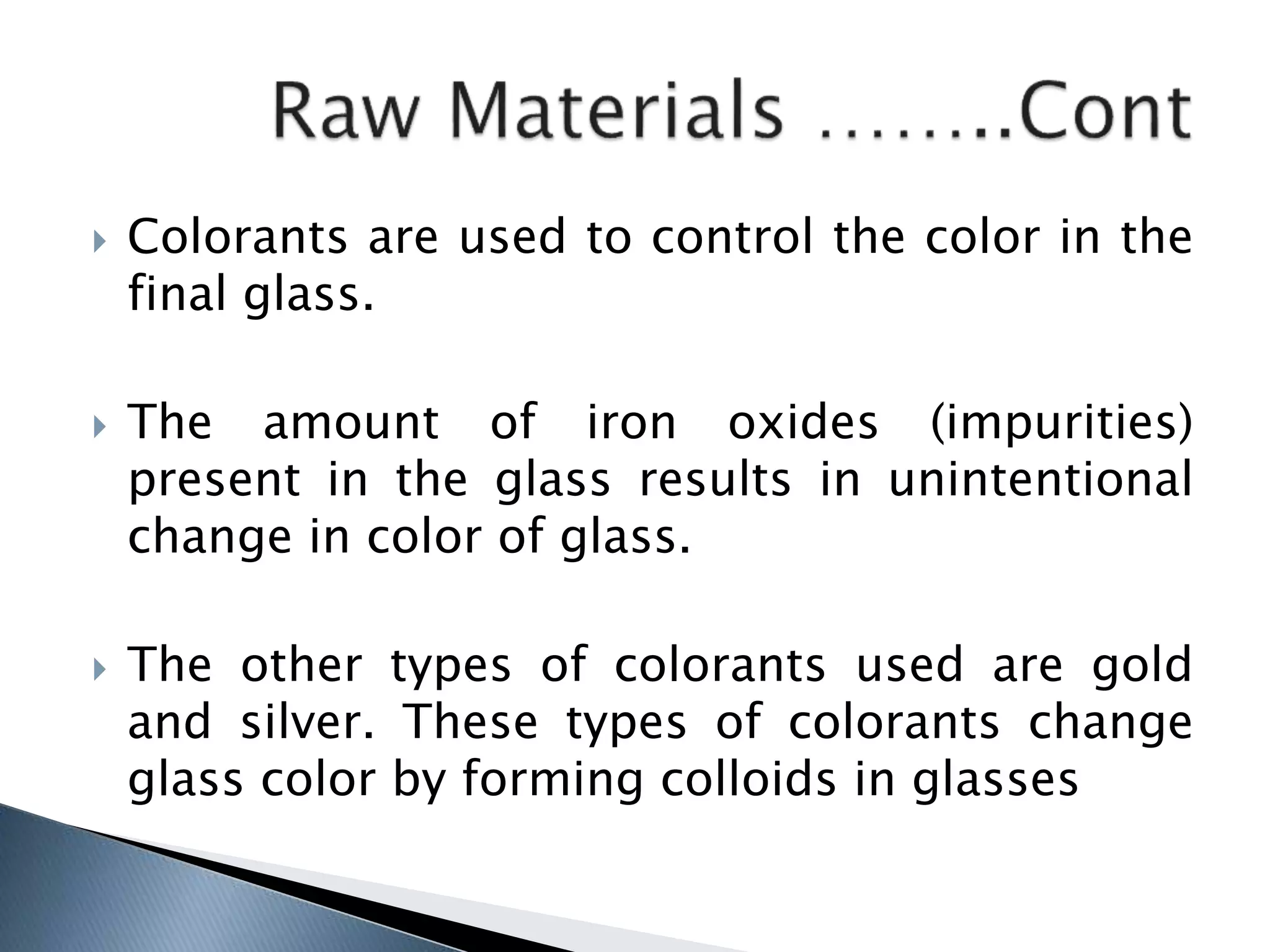 Raw Materials ……..Cont

Colorants are used to control the color in the final glass.

The amount of iron oxides (impurities) present in the glass results in unintentional change in color of glass.

The other types of colorants used are gold and silver. These types of colorants change glass color by forming colloids in glasses